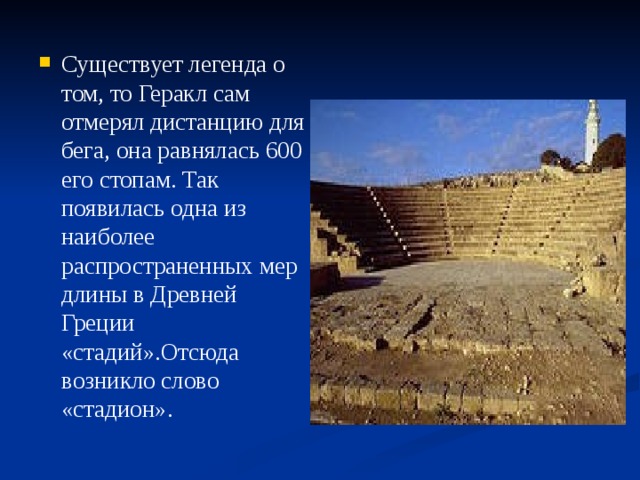 Существует легенда о том, то Геракл сам отмерял дистанцию для бега, она равнялась 600 его стопам. Так появилась одна из наиболее распространенных мер длины в Древней Греции «стадий».Отсюда возникло слово «стадион».